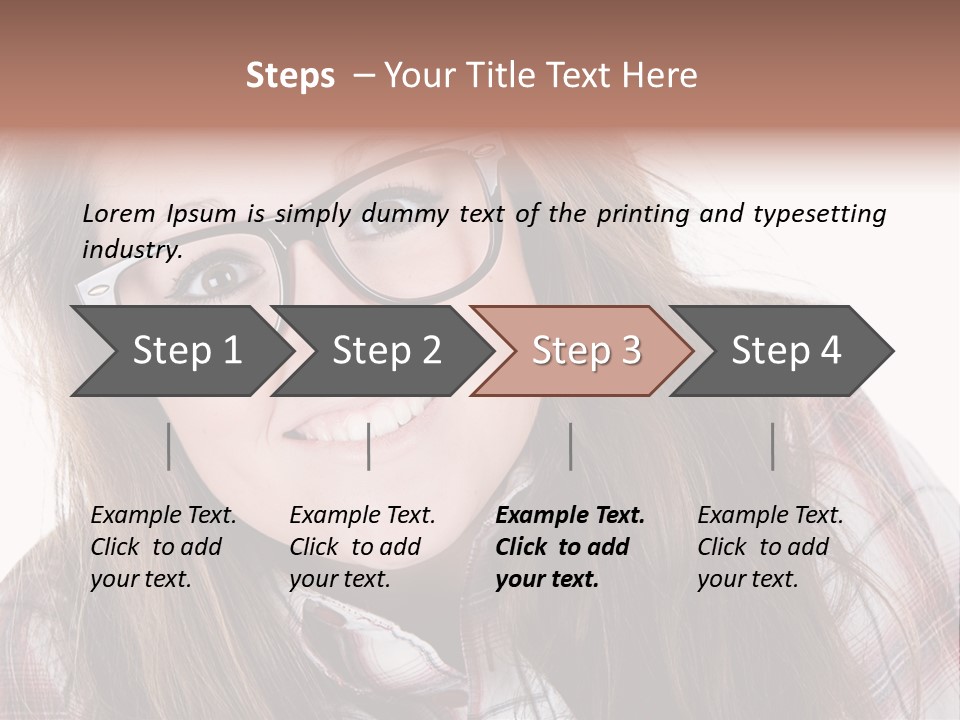 Steps – Your Title Text Here

Lorem Ipsum is simply dummy text of the printing and typesetting industry.

Step 1

Step 2

Step 3

Step 4

Example Text. Click to add your text.

Example Text. Click to add your text.

Example Text. Click to add your text.

Example Text. Click to add your text.